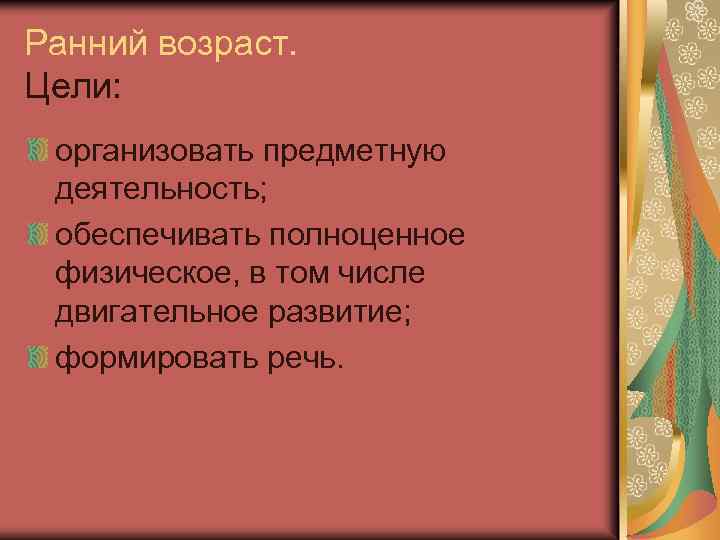 Ранний возраст.
Цели:

организовать предметную деятельность;

обеспечивать полноценное физическое, в том числе двигательное развитие;

формировать речь.